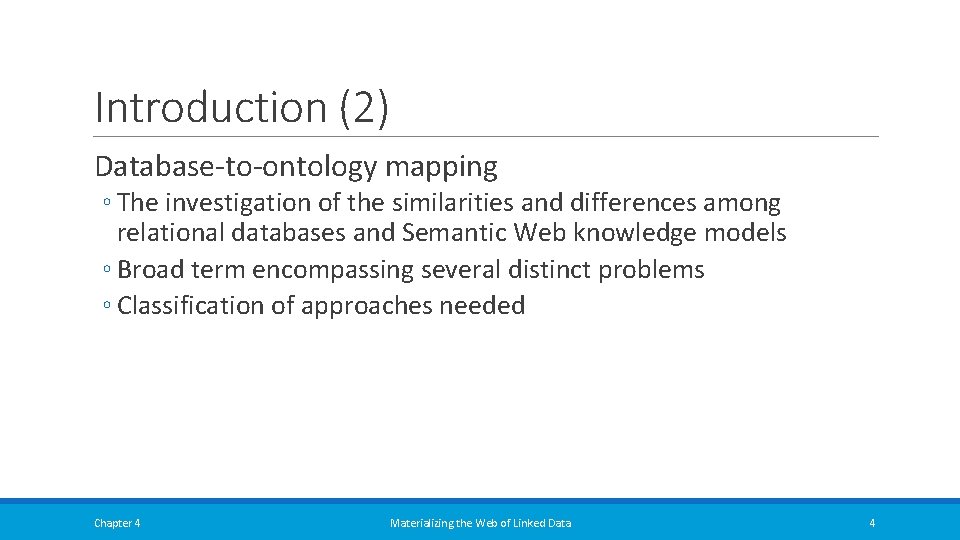 Introduction (2)

Database-to-ontology mapping

◦ The investigation of the similarities and differences among relational databases and Semantic Web knowledge models
◦ Broad term encompassing several distinct problems
◦ Classification of approaches needed

Chapter 4 Materializing the Web of Linked Data 4